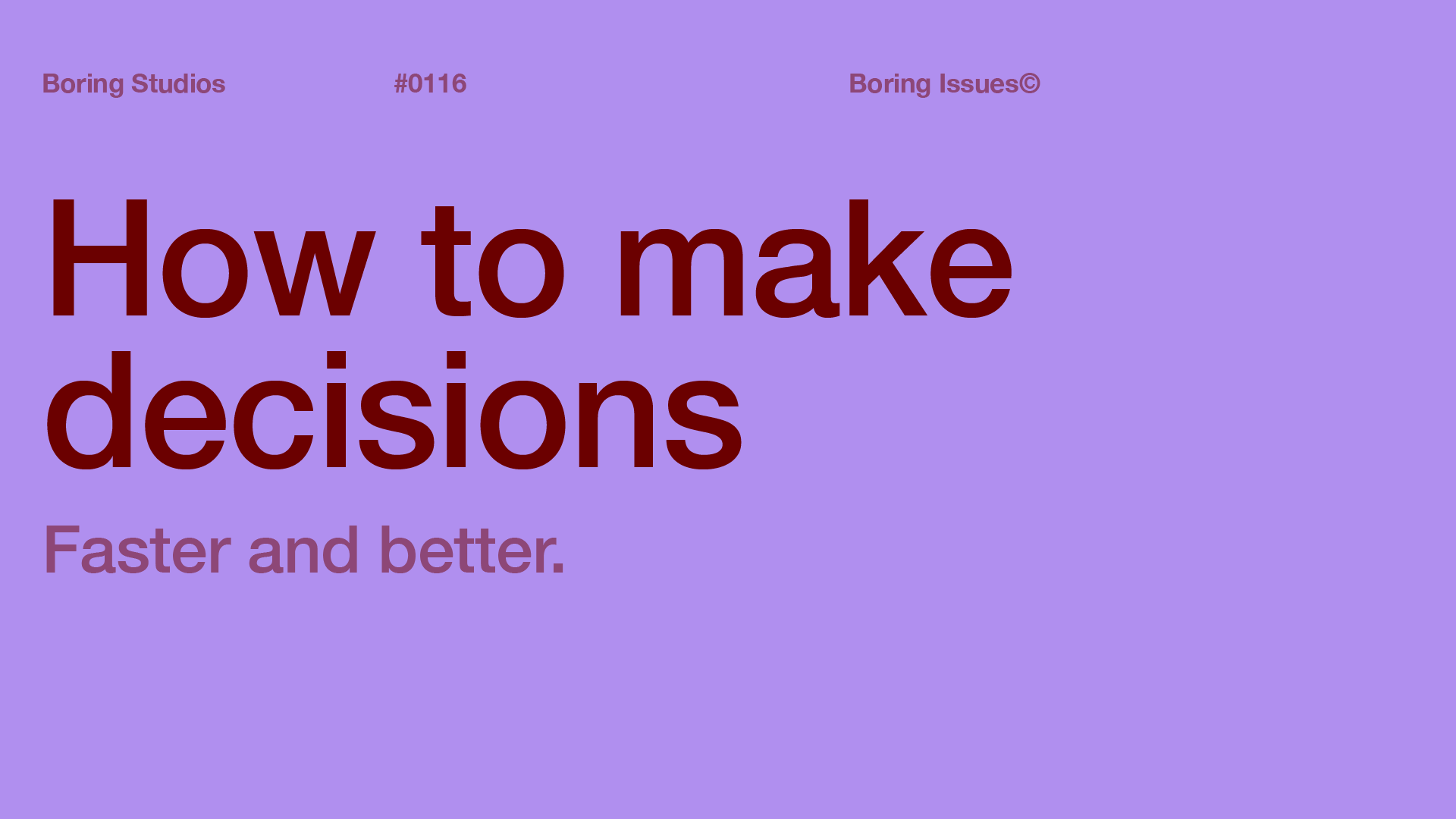 Boring Studios #0116 Boring Issues©

How to make decisions

Faster and better.